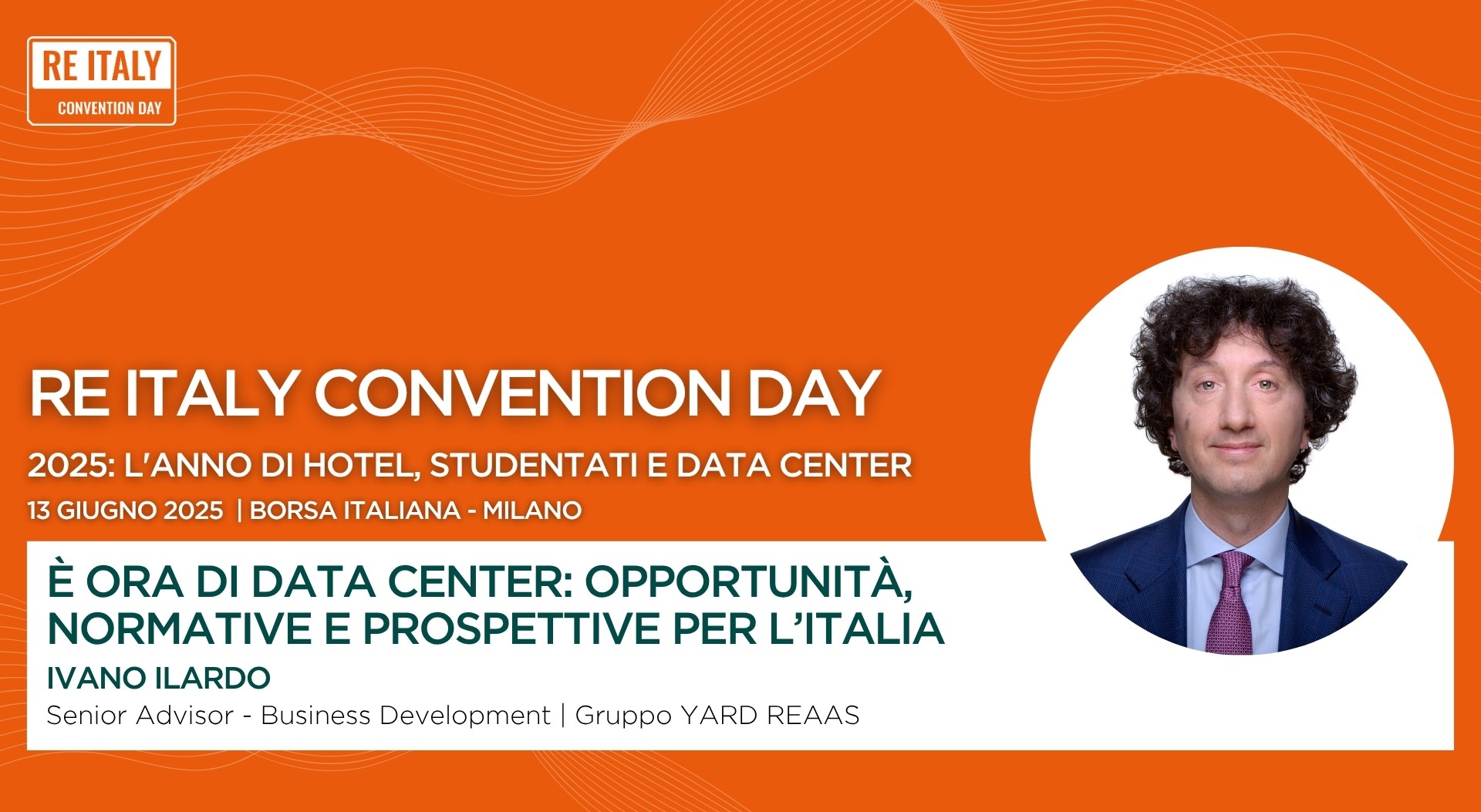 RE ITALY
CONVENTION DAY

RE ITALY CONVENTION DAY

2025: L'ANNO DI HOTEL, STUDENTATI E DATA CENTER

13 GIUGNO 2025 | BORSA ITALIANA - MILANO

È ORA DI DATA CENTER: OPPORTUNITÀ, NORMATIVE E PROSPETTIVE PER L'ITALIA

IVANO ILARDO

Senior Advisor - Business Development | Gruppo YARD REAAS